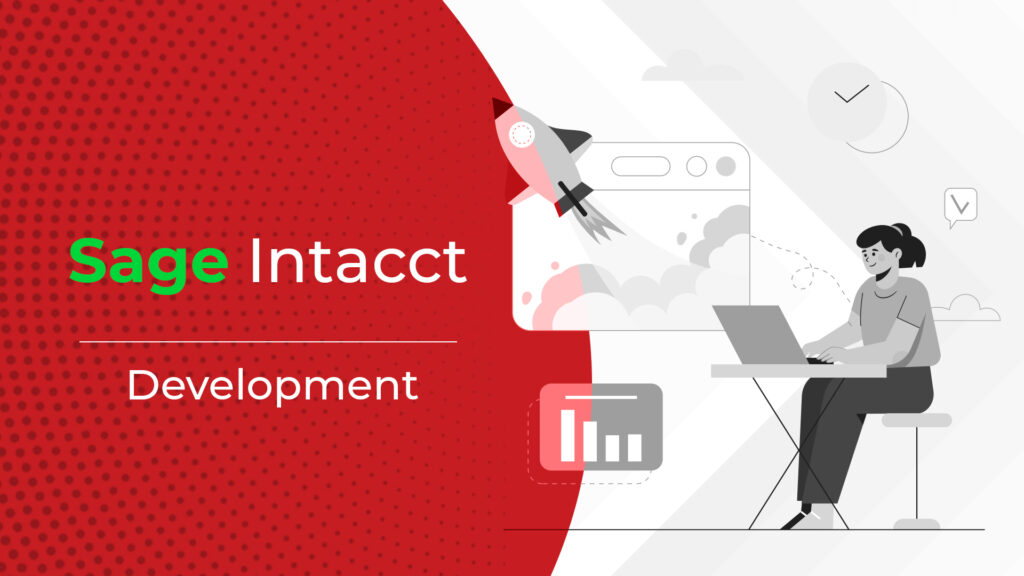 Sage Intacct

Development